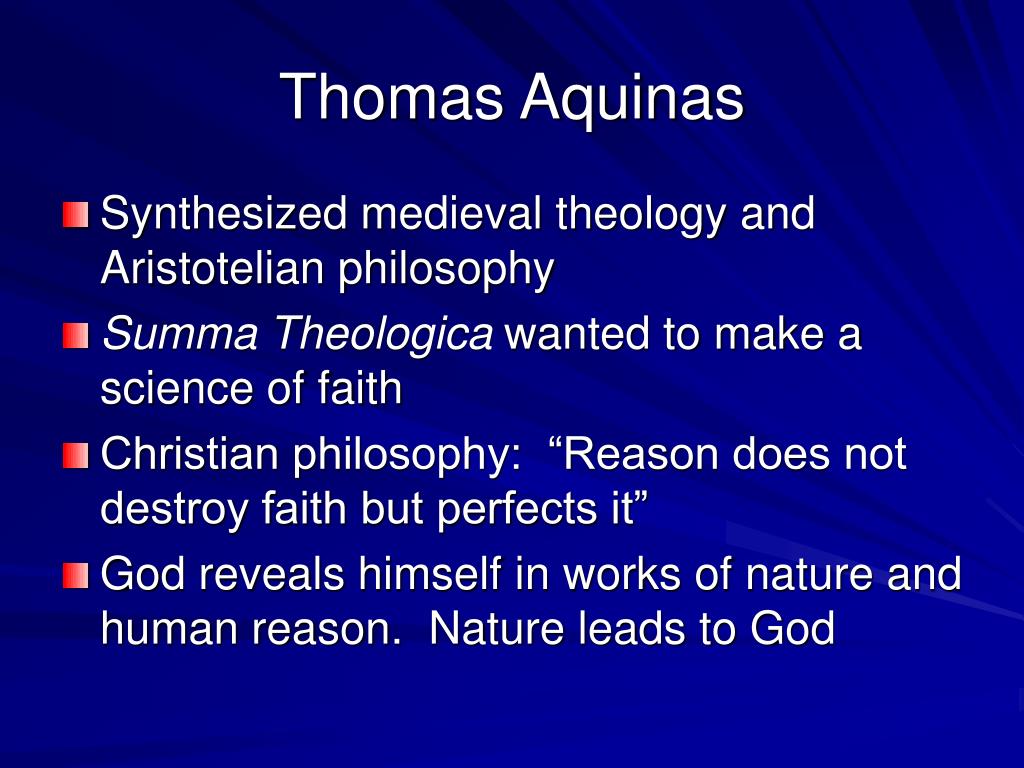 Thomas Aquinas

Synthesized medieval theology and Aristotelian philosophy

Summa Theologica wanted to make a science of faith

Christian philosophy:  “Reason does not destroy faith but perfects it”

God reveals himself in works of nature and human reason.  Nature leads to God